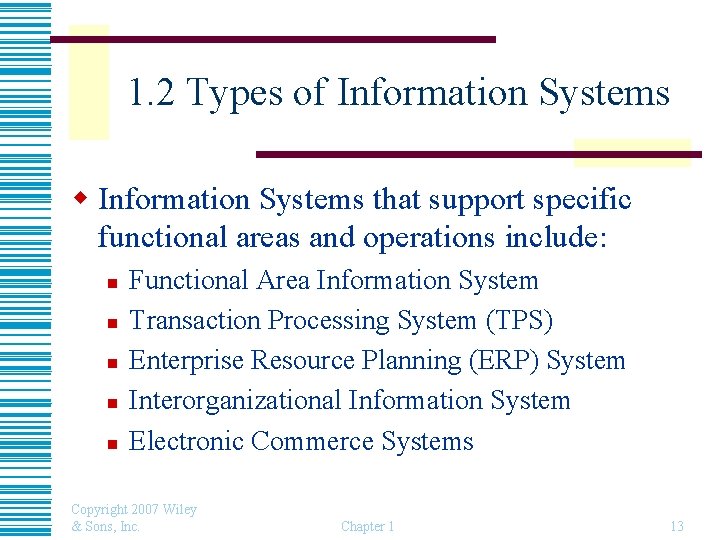 1.2 Types of Information Systems

Information Systems that support specific functional areas and operations include:

Functional Area Information System

Transaction Processing System (TPS)

Enterprise Resource Planning (ERP) System

Interorganizational Information System

Electronic Commerce Systems

Copyright 2007 Wiley & Sons, Inc.

Chapter 1

13